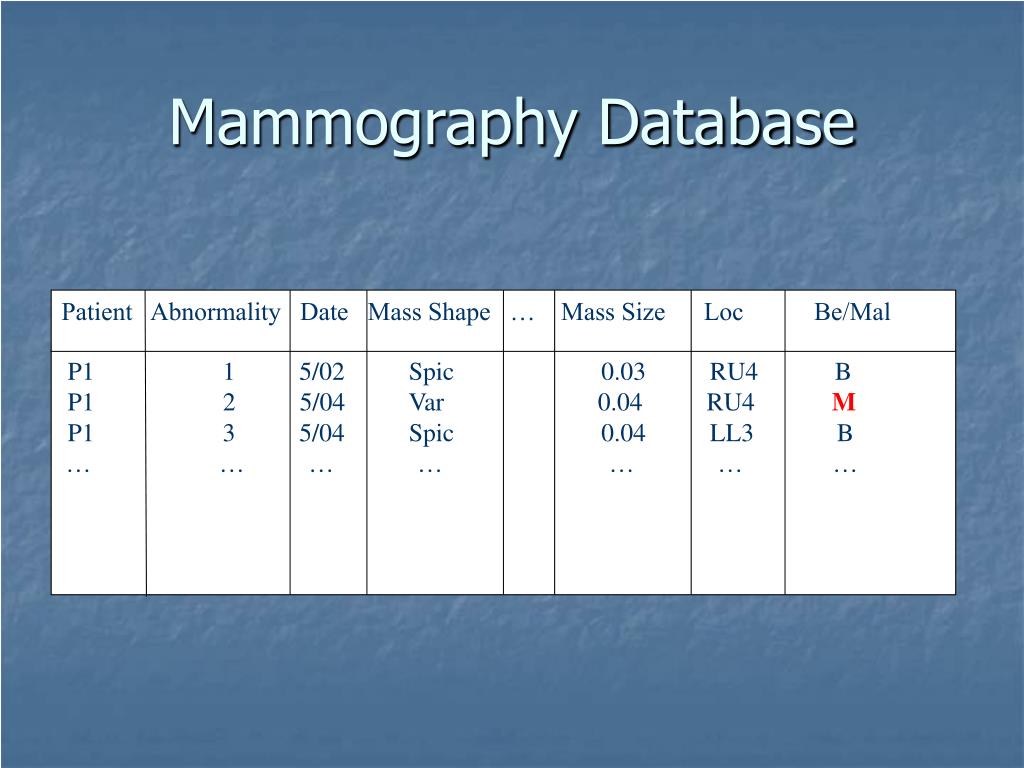 Mammography Database

| Patient | Abnormality | Date | Mass Shape | … | Mass Size | Loc | Be/Mal |
|---|---|---|---|---|---|---|---|
| P1 | 1 | 5/02 | Spic | | 0.03 | RU4 | B |
| P1 | 2 | 5/04 | Var | | 0.04 | RU4 | M |
| P1 | 3 | 5/04 | Spic | | 0.04 | LL3 | B |
| … | … | … | … | | … | … | … |